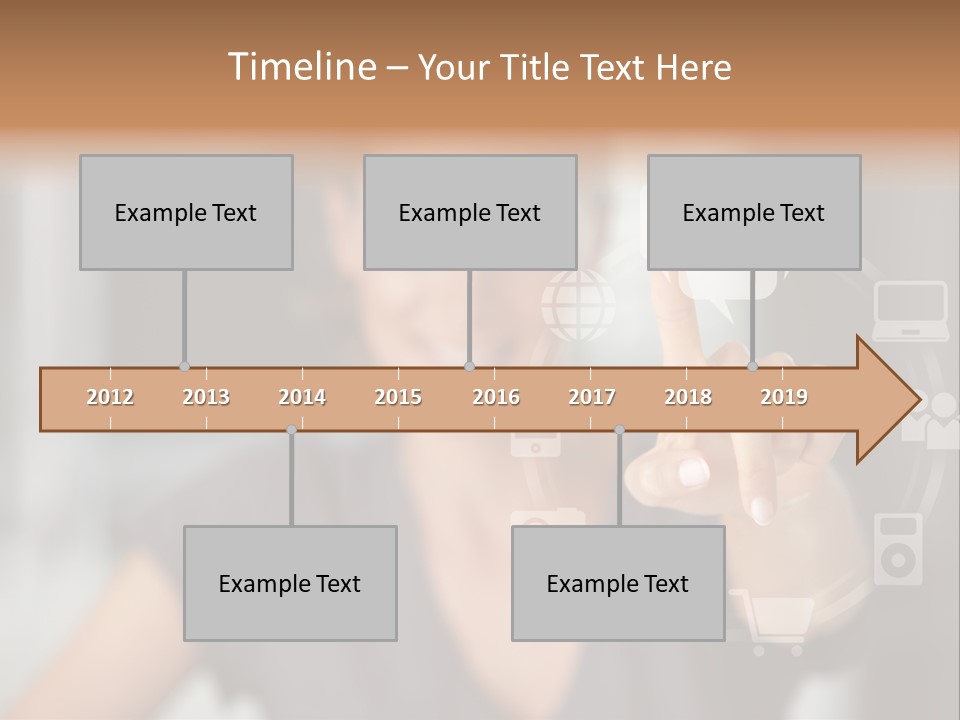 Timeline – Your Title Text Here

Example Text

Example Text

Example Text

2012 2013 2014 2015 2016 2017 2018 2019

Example Text

Example Text